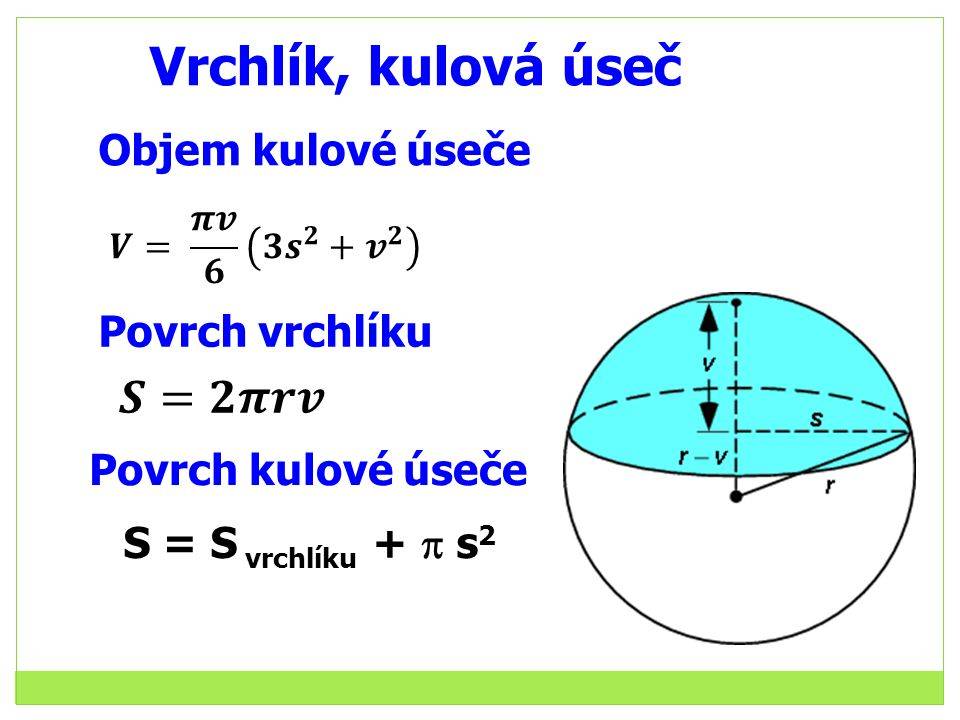 Vrchlík, kulová úseč

Objem kulové úseče

$V = \frac{\pi v}{6}\left(3s^2 + v^2\right)$

Povrch vrchlíku

$S = 2\pi r v$

Povrch kulové úseče

$S = S_{vrchlíku} + \pi s^2$

v

s

r – v

r